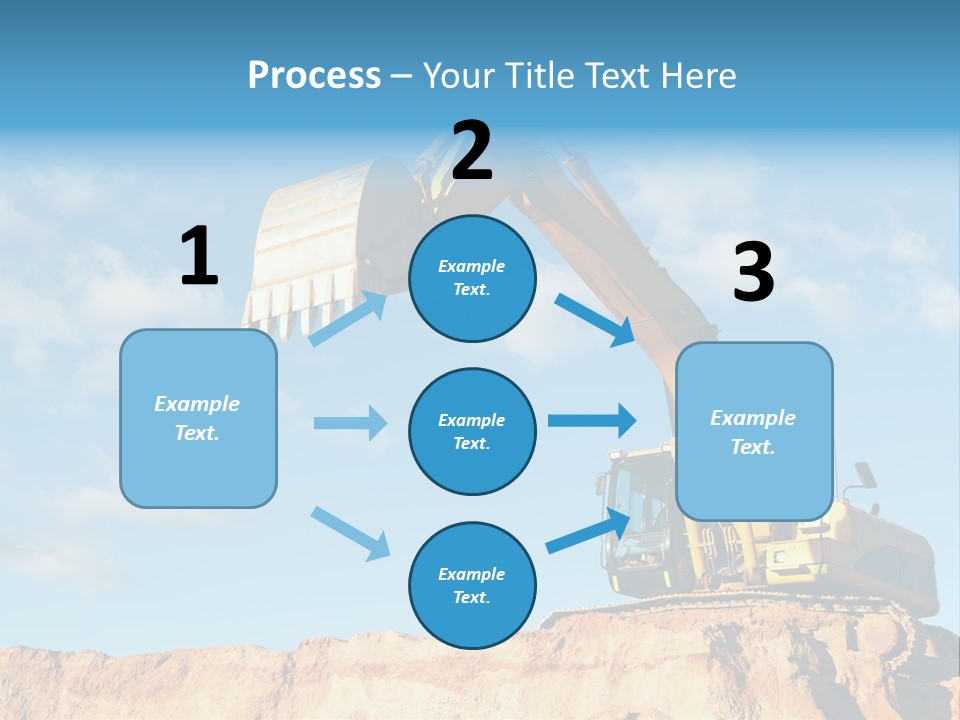 Process – Your Title Text Here

1

Example Text.

2

Example Text.

Example Text.

Example Text.

3

Example Text.